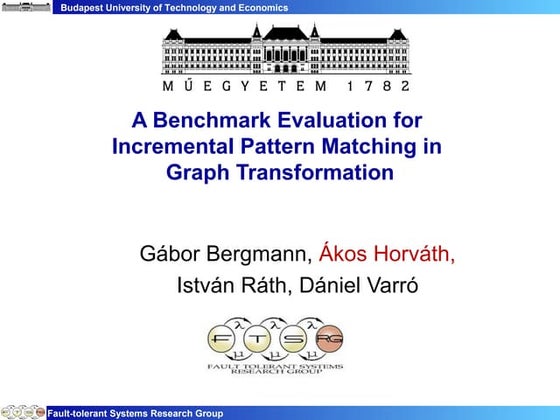 Budapest University of Technology and Economics

MŰEGYETEM 1782

A Benchmark Evaluation for Incremental Pattern Matching in Graph Transformation

Gábor Bergmann, Ákos Horváth, István Ráth, Dániel Varró

$\lambda$ $\lambda$ $\lambda$
F T S RG
$\mu$ $\mu$ $\mu$
FAULT TOLERANT SYSTEMS RESEARCH GROUP

Fault-tolerant Systems Research Group